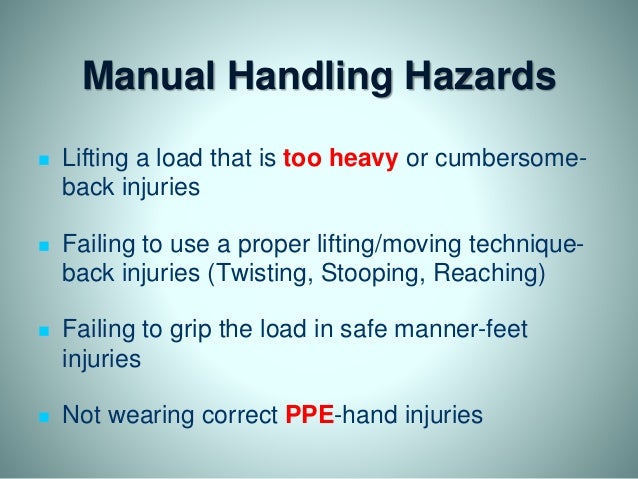 Manual Handling Hazards

- Lifting a load that is too heavy or cumbersome-back injuries

- Failing to use a proper lifting/moving technique-back injuries (Twisting, Stooping, Reaching)

- Failing to grip the load in safe manner-feet injuries

- Not wearing correct PPE-hand injuries